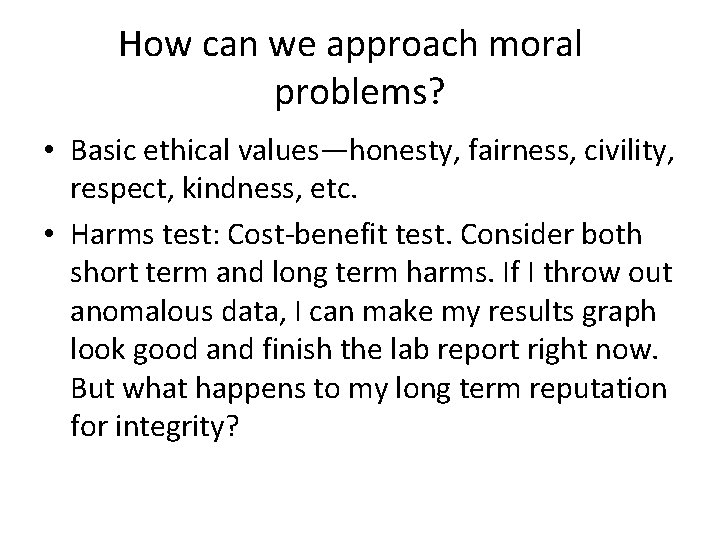 How can we approach moral problems?

• Basic ethical values—honesty, fairness, civility, respect, kindness, etc.

• Harms test: Cost-benefit test. Consider both short term and long term harms. If I throw out anomalous data, I can make my results graph look good and finish the lab report right now. But what happens to my long term reputation for integrity?